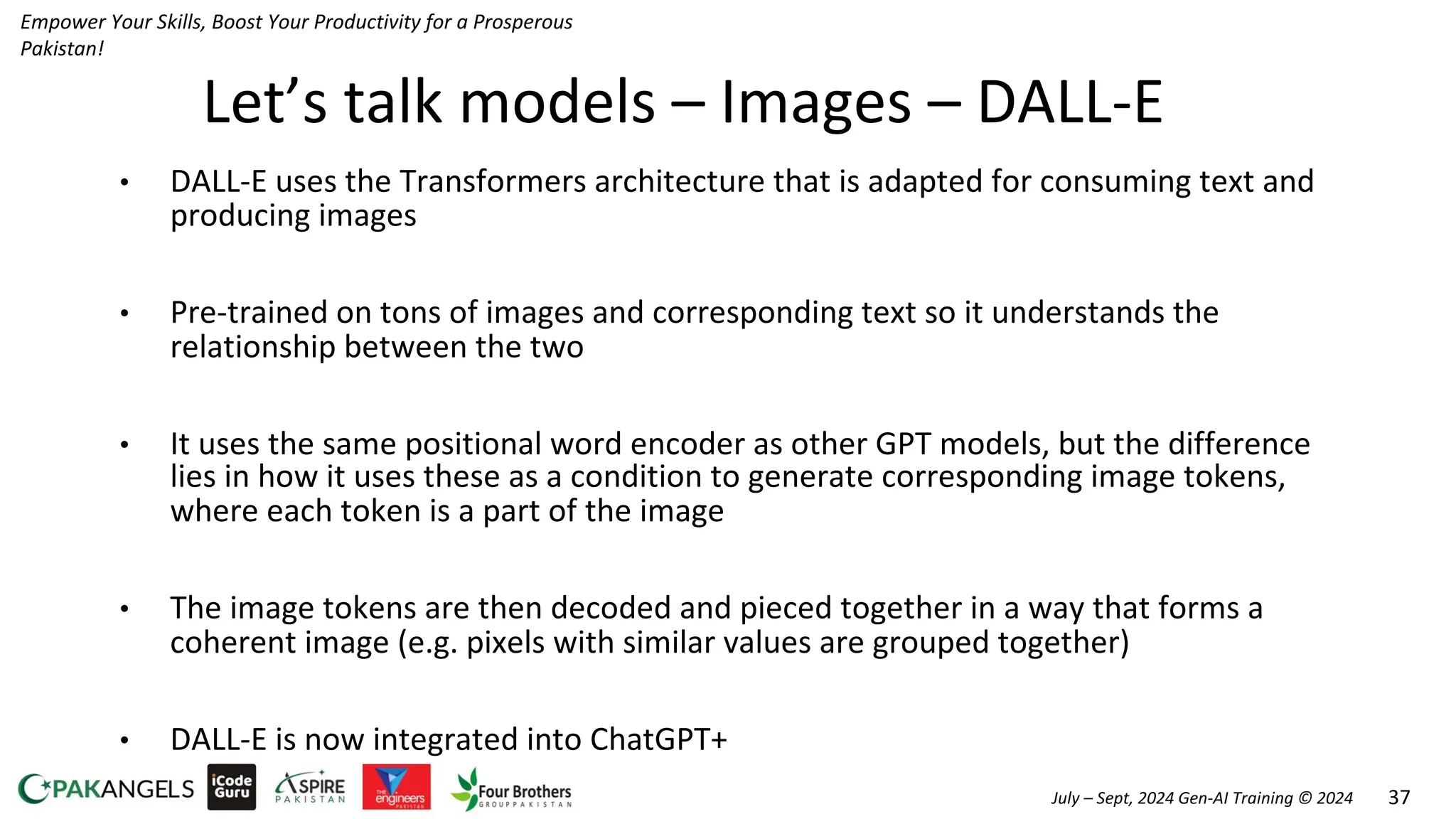 Empower Your Skills, Boost Your Productivity for a Prosperous Pakistan!

Let's talk models – Images – DALL-E

• DALL-E uses the Transformers architecture that is adapted for consuming text and producing images

• Pre-trained on tons of images and corresponding text so it understands the relationship between the two

• It uses the same positional word encoder as other GPT models, but the difference lies in how it uses these as a condition to generate corresponding image tokens, where each token is a part of the image

• The image tokens are then decoded and pieced together in a way that forms a coherent image (e.g. pixels with similar values are grouped together)

• DALL-E is now integrated into ChatGPT+

PAKANGELS iCode Guru ASPIRE PAKISTAN THE engineers PAKISTAN Four Brothers GROUP PAKISTAN

July – Sept, 2024 Gen-AI Training © 2024 37